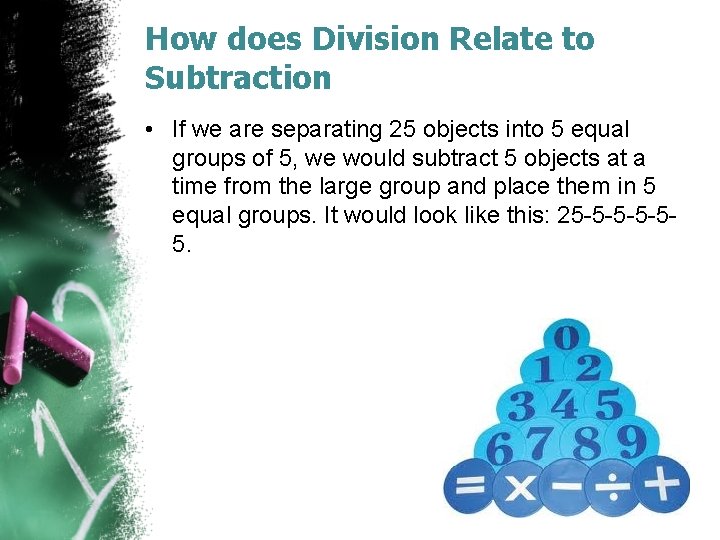 How does Division Relate to Subtraction

• If we are separating 25 objects into 5 equal groups of 5, we would subtract 5 objects at a time from the large group and place them in 5 equal groups. It would look like this: 25-5-5-5-5-5.

0
1 2
3 4 5
6 7 8 9
= × − ÷ +